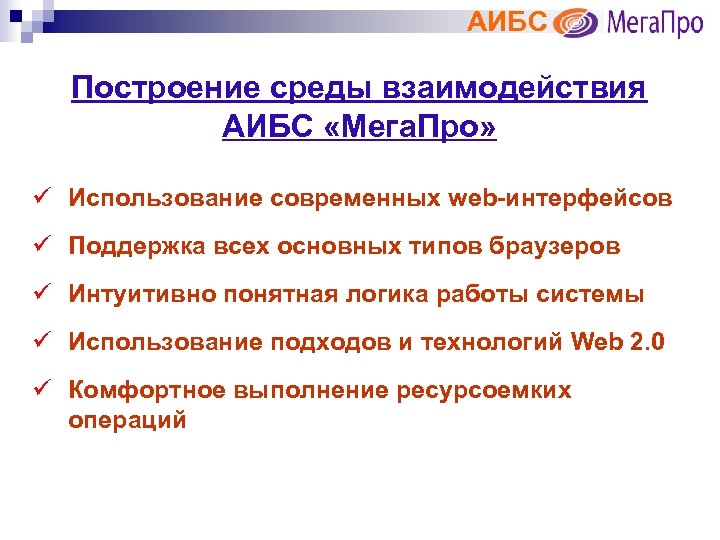 АИБС МегаПро

Построение среды взаимодействия АИБС «МегаПро»

✓ Использование современных web-интерфейсов

✓ Поддержка всех основных типов браузеров

✓ Интуитивно понятная логика работы системы

✓ Использование подходов и технологий Web 2.0

✓ Комфортное выполнение ресурсоемких операций